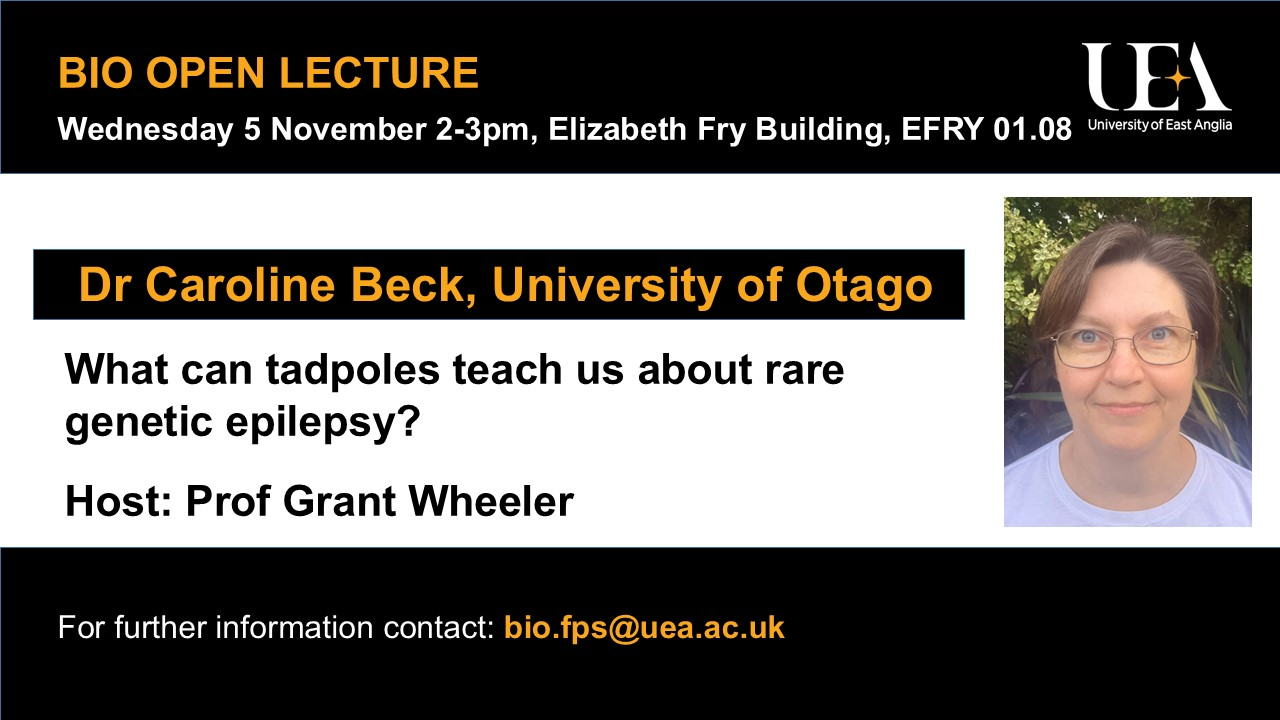 BIO OPEN LECTURE

Wednesday 5 November 2-3pm, Elizabeth Fry Building, EFRY 01.08

UEA
University of East Anglia

Dr Caroline Beck, University of Otago

What can tadpoles teach us about rare genetic epilepsy?

Host: Prof Grant Wheeler

For further information contact: bio.fps@uea.ac.uk